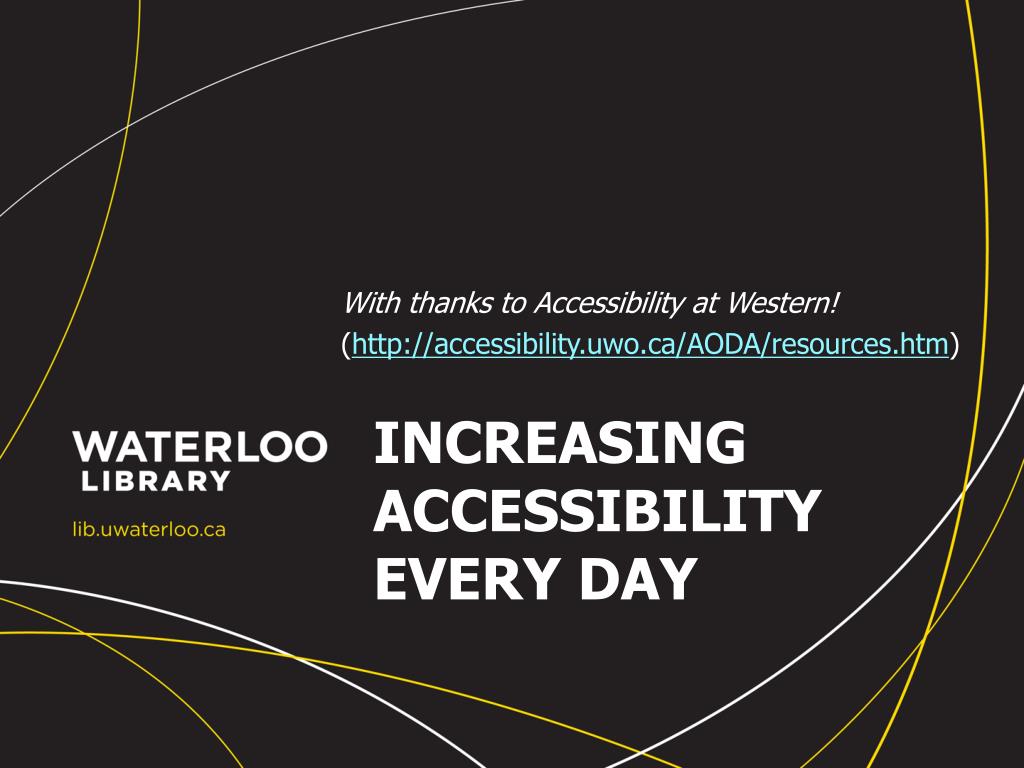 With thanks to Accessibility at Western!
(http://accessibility.uwo.ca/AODA/resources.htm)

WATERLOO
LIBRARY
lib.uwaterloo.ca

INCREASING ACCESSIBILITY EVERY DAY